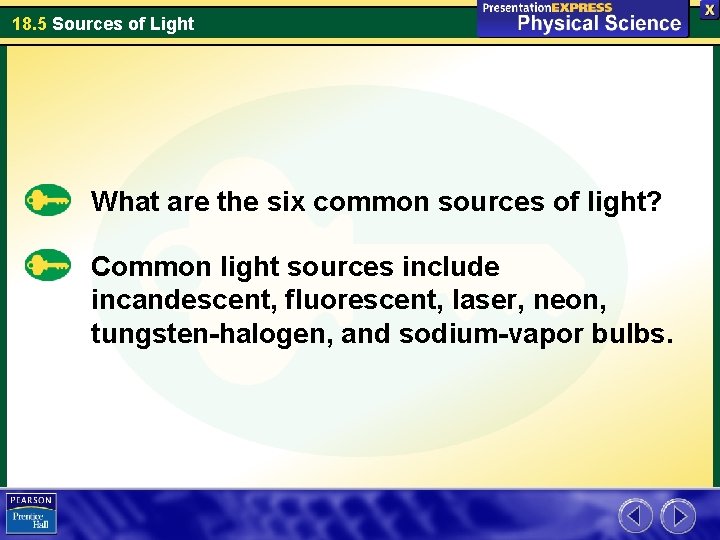 18.5 Sources of Light

PresentationEXPRESS
Physical Science

X

What are the six common sources of light?

Common light sources include incandescent, fluorescent, laser, neon, tungsten-halogen, and sodium-vapor bulbs.

PEARSON
Prentice Hall